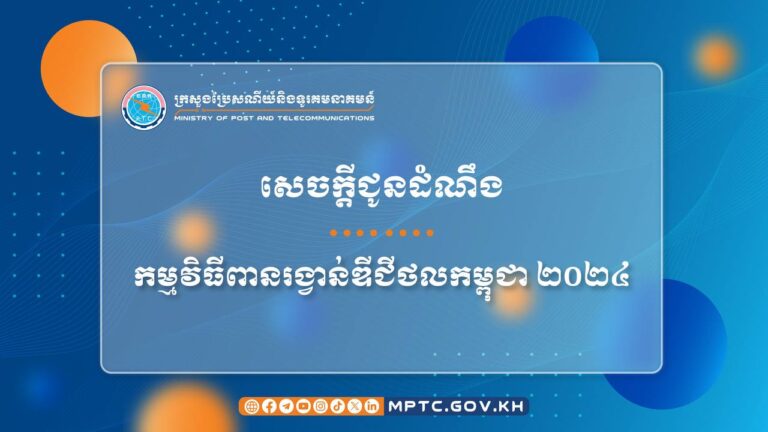 ក្រសួងប្រៃសណីយ៍និងទូរគមនាគមន៍
MINISTRY OF POST AND TELECOMMUNICATIONS

សេចក្តីជូនដំណឹង

កម្មវិធីពានរង្វាន់ឌីជីថលកម្ពុជា ២០២៤

MPTC.GOV.KH